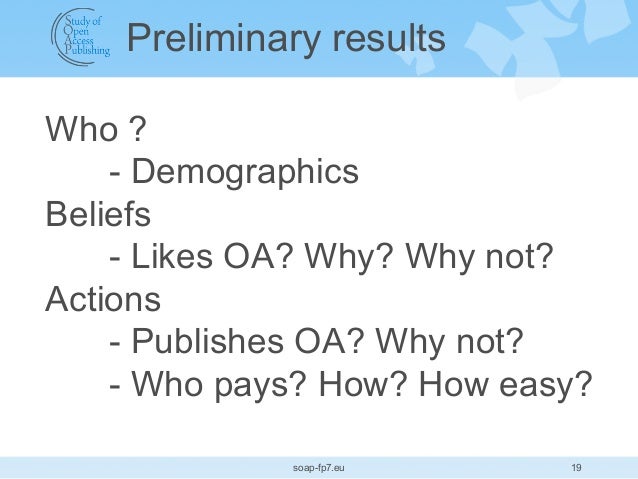 Study of Open Access Publishing

Preliminary results

Who ?
- Demographics
Beliefs
- Likes OA? Why? Why not?
Actions
- Publishes OA? Why not?
- Who pays? How? How easy?

soap-fp7.eu

19